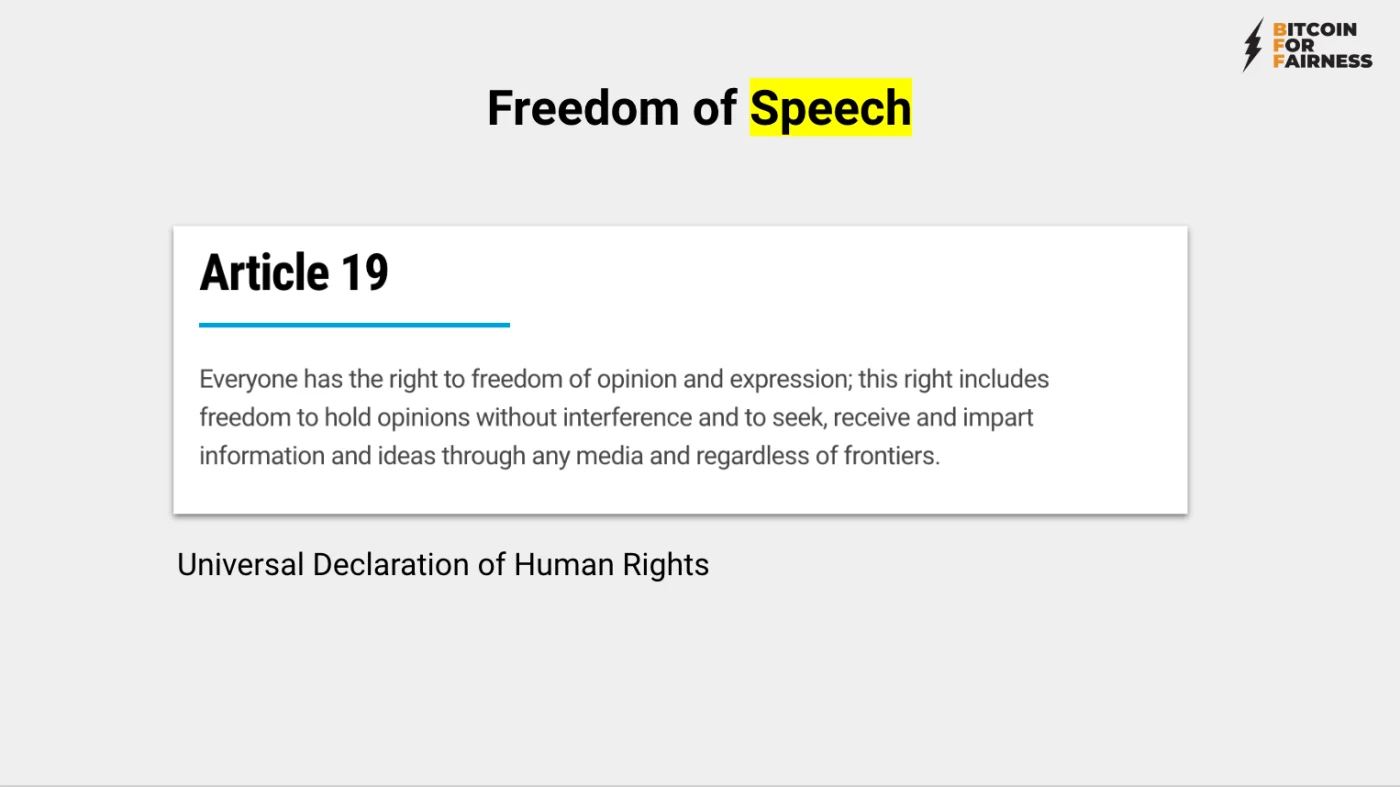 BITCOIN
FOR
FAIRNESS

Freedom of Speech

Article 19

Everyone has the right to freedom of opinion and expression; this right includes freedom to hold opinions without interference and to seek, receive and impart information and ideas through any media and regardless of frontiers.

Universal Declaration of Human Rights